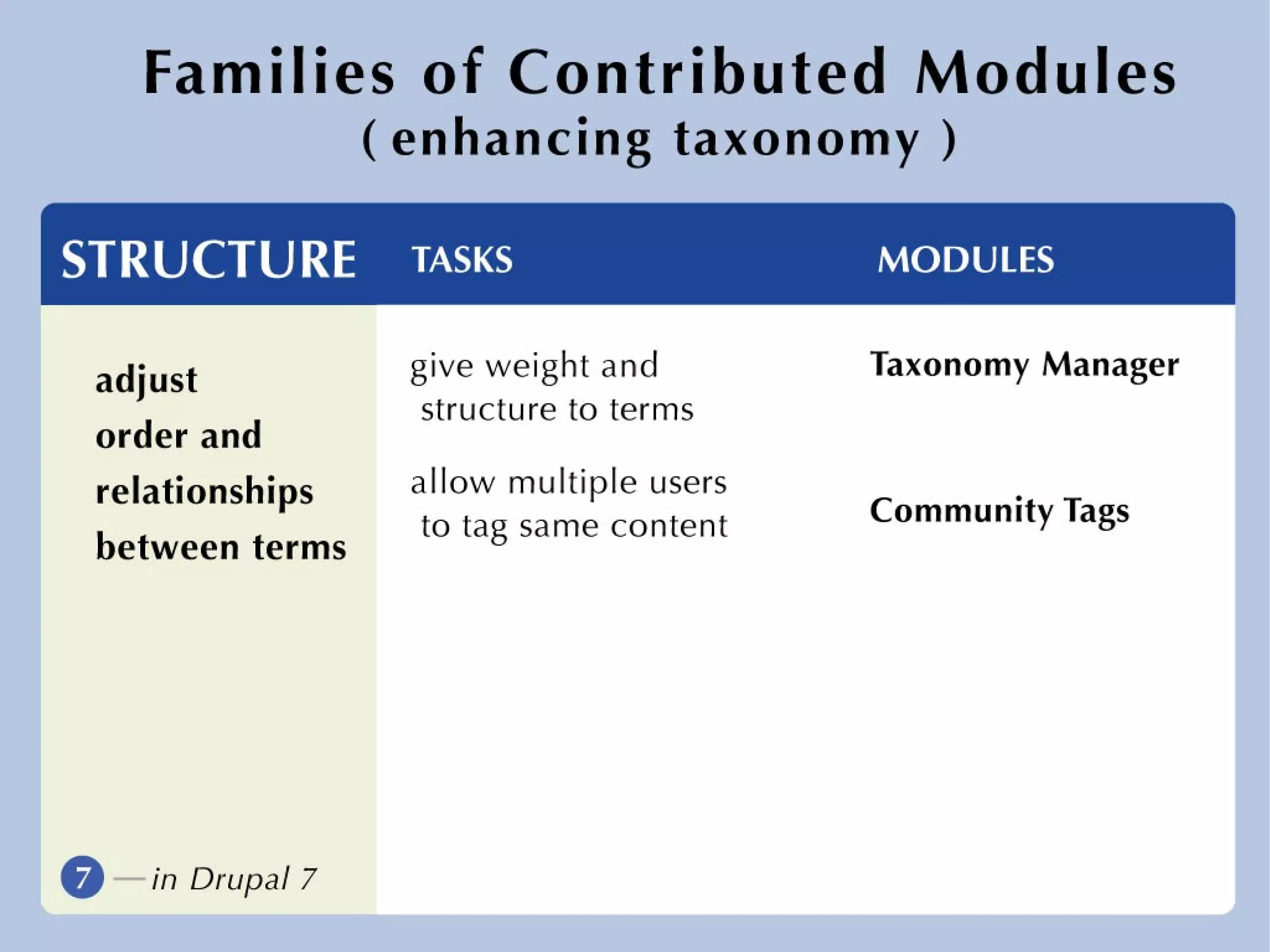 Families of Contributed Modules
( enhancing taxonomy )

| STRUCTURE | TASKS | MODULES |
|---|---|---|
| adjust order and relationships between terms | give weight and structure to terms | Taxonomy Manager |
| | allow multiple users to tag same content | Community Tags |

7 — in Drupal 7